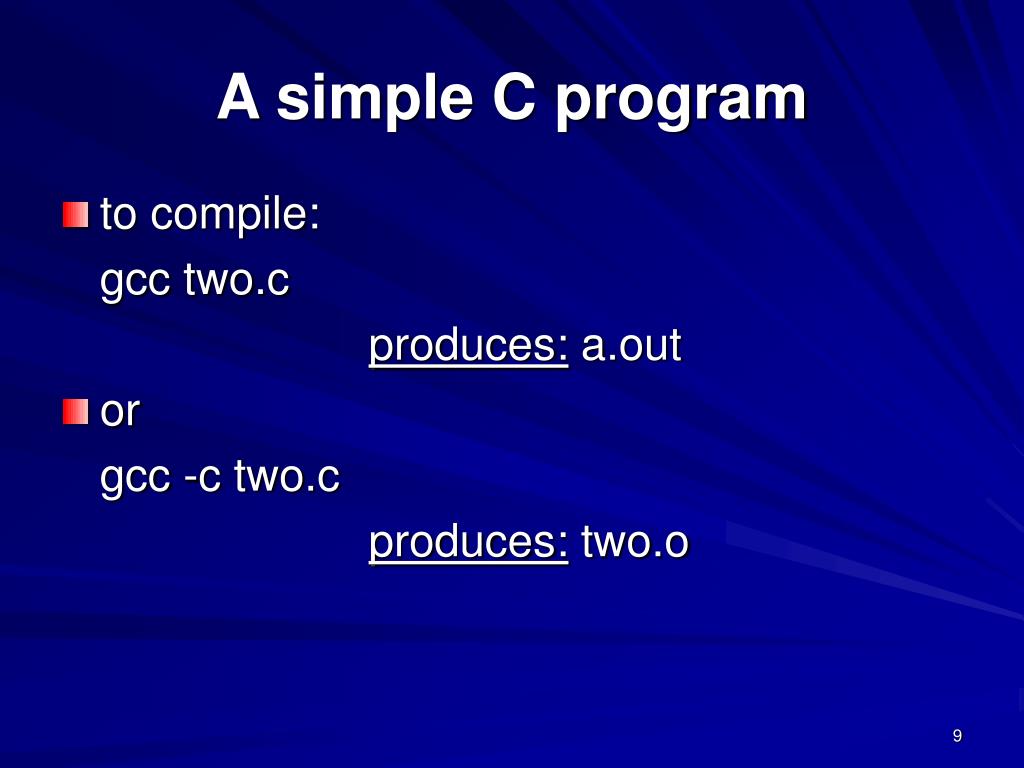 A simple C program

to compile:
gcc two.c
produces: a.out

or
gcc -c two.c
produces: two.o

9